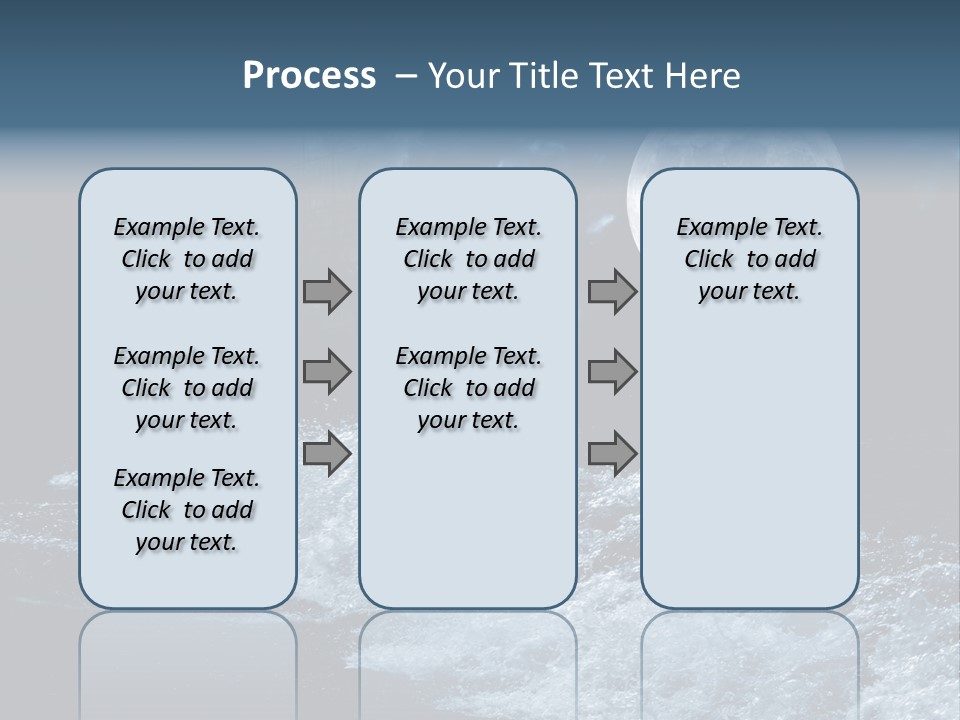 Process – Your Title Text Here

Example Text. Click to add your text.

Example Text. Click to add your text.

Example Text. Click to add your text.

Example Text. Click to add your text.

Example Text. Click to add your text.

Example Text. Click to add your text.